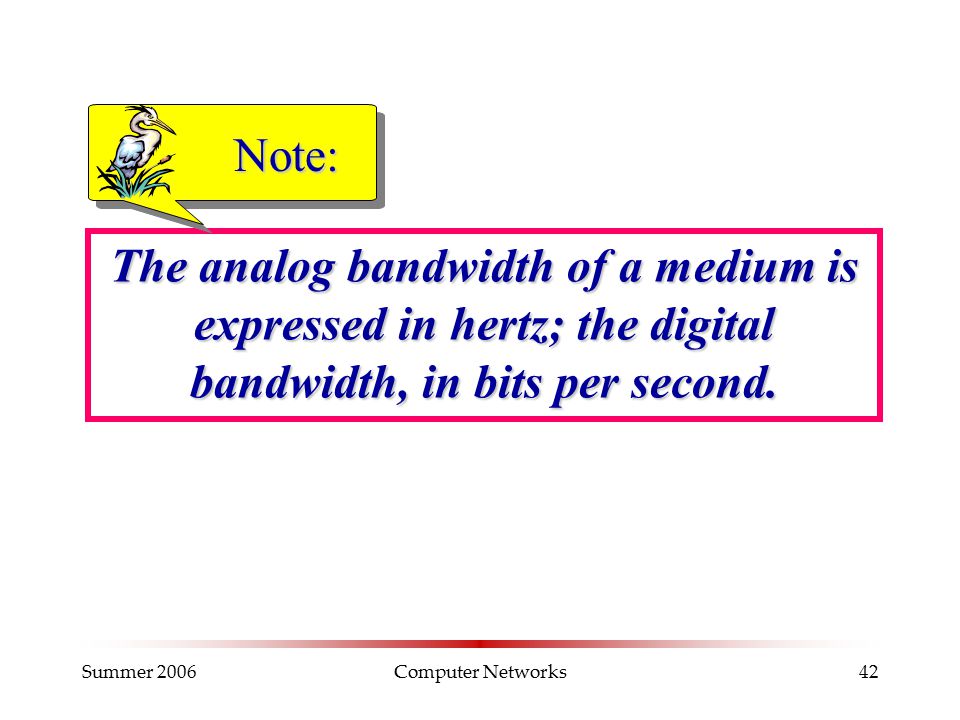 Note:

The analog bandwidth of a medium is expressed in hertz; the digital bandwidth, in bits per second.

Summer 2006 Computer Networks 42